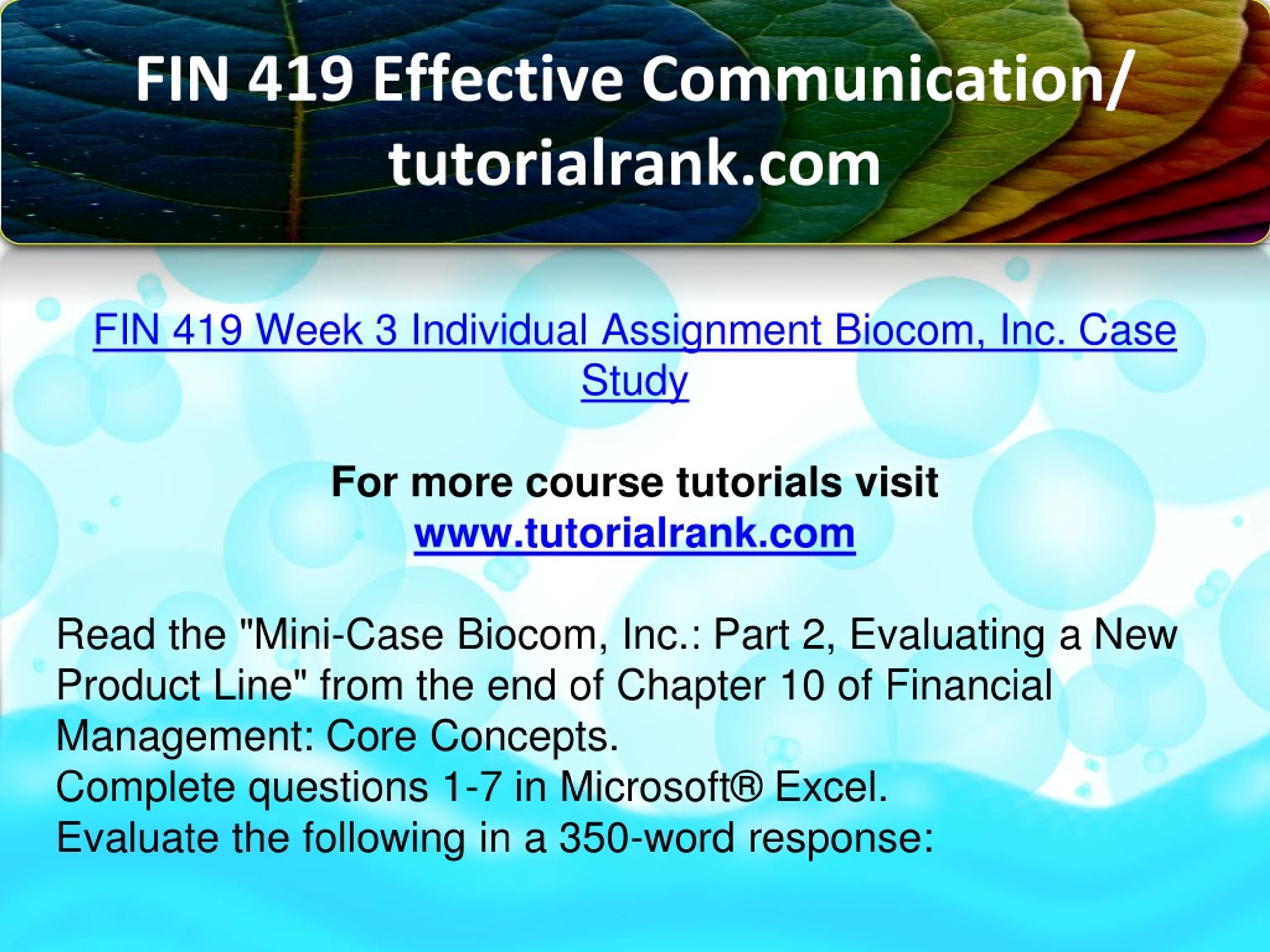 FIN 419 Effective Communication/ tutorialrank.com

FIN 419 Week 3 Individual Assignment Biocom, Inc. Case Study

For more course tutorials visit
www.tutorialrank.com

Read the "Mini-Case Biocom, Inc.: Part 2, Evaluating a New Product Line" from the end of Chapter 10 of Financial Management: Core Concepts.
Complete questions 1-7 in Microsoft® Excel.
Evaluate the following in a 350-word response: